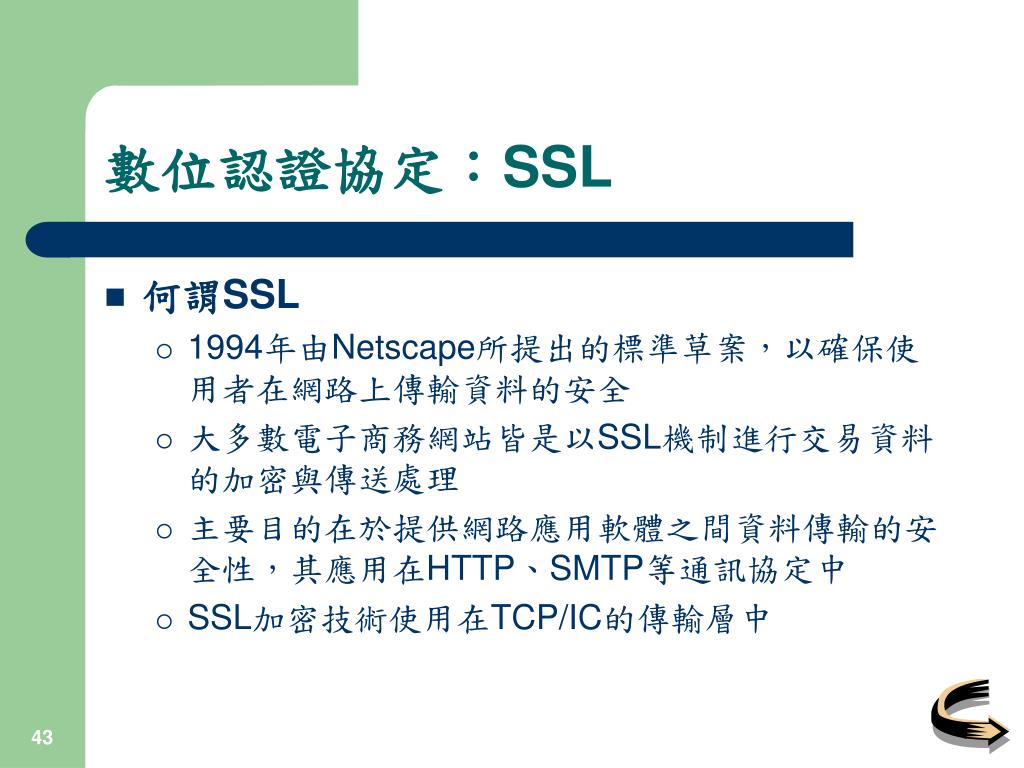 數位認證協定：SSL

■ 何謂SSL

○ 1994年由Netscape所提出的標準草案，以確保使用者在網路上傳輸資料的安全

○ 大多數電子商務網站皆是以SSL機制進行交易資料的加密與傳送處理

○ 主要目的在於提供網路應用軟體之間資料傳輸的安全性，其應用在HTTP、SMTP等通訊協定中

○ SSL加密技術使用在TCP/IC的傳輸層中

43